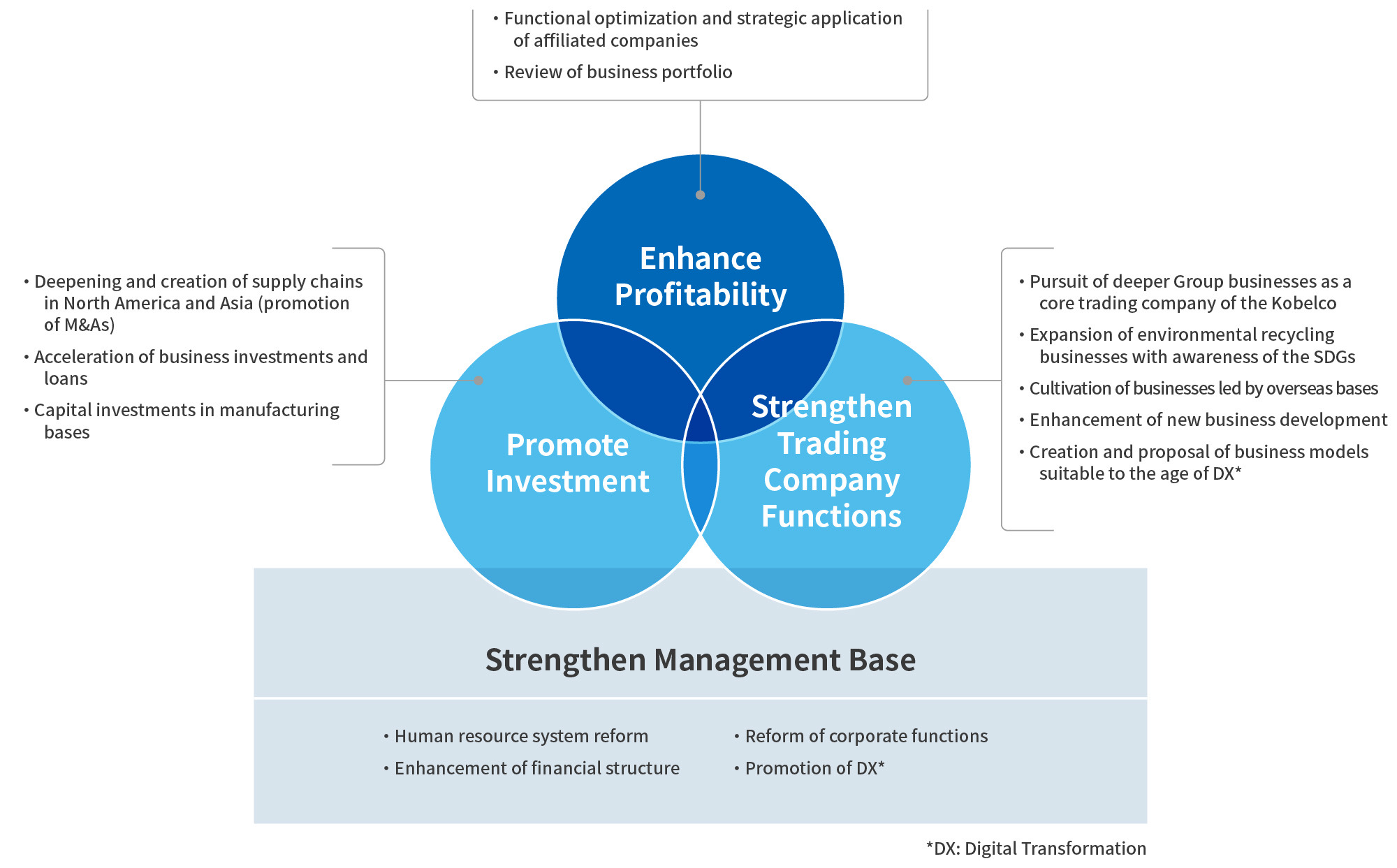 • Functional optimization and strategic application of affiliated companies

• Review of business portfolio

Enhance Profitability

• Deepening and creation of supply chains in North America and Asia (promotion of M&As)

• Acceleration of business investments and loans

• Capital investments in manufacturing bases

Promote Investment

Strengthen Trading Company Functions

• Pursuit of deeper Group businesses as a core trading company of the Kobelco

• Expansion of environmental recycling businesses with awareness of the SDGs

• Cultivation of businesses led by overseas bases

• Enhancement of new business development

• Creation and proposal of business models suitable to the age of DX*

Strengthen Management Base

• Human resource system reform

• Enhancement of financial structure

• Reform of corporate functions

• Promotion of DX*

*DX: Digital Transformation